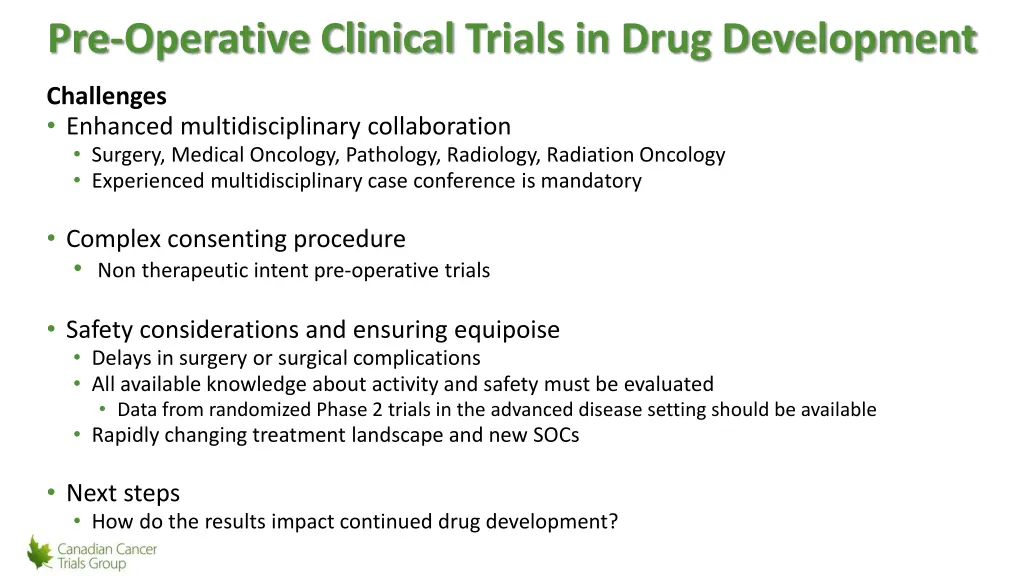 Pre-Operative Clinical Trials in Drug Development

Challenges

• Enhanced multidisciplinary collaboration
  • Surgery, Medical Oncology, Pathology, Radiology, Radiation Oncology
  • Experienced multidisciplinary case conference is mandatory

• Complex consenting procedure
  • Non therapeutic intent pre-operative trials

• Safety considerations and ensuring equipoise
  • Delays in surgery or surgical complications
  • All available knowledge about activity and safety must be evaluated
    • Data from randomized Phase 2 trials in the advanced disease setting should be available
  • Rapidly changing treatment landscape and new SOCs

• Next steps
  • How do the results impact continued drug development?

Canadian Cancer Trials Group